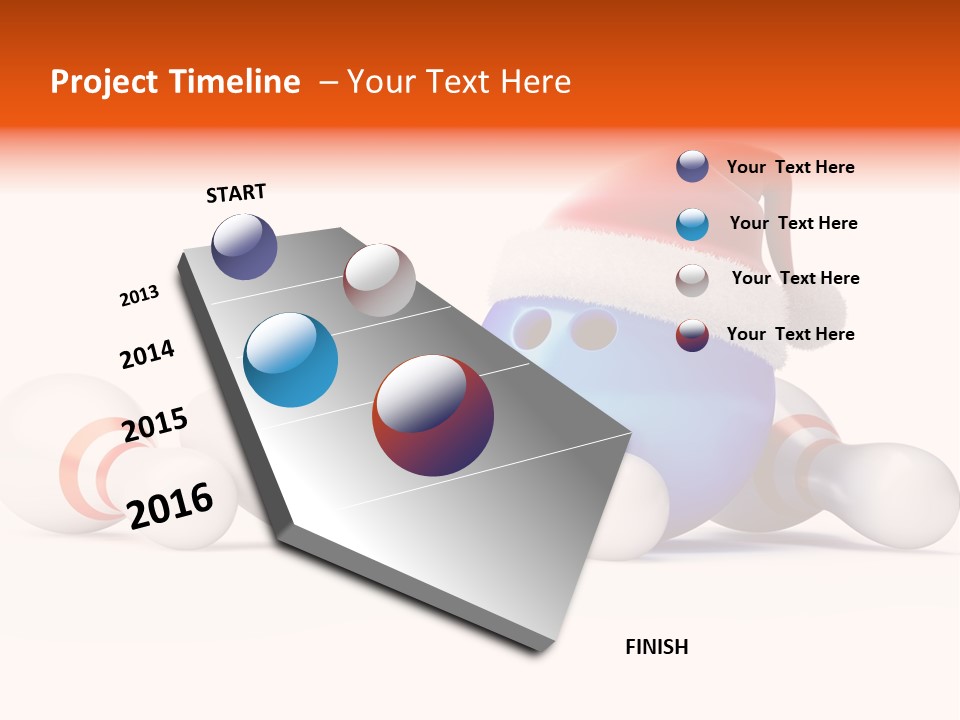 Project Timeline – Your Text Here

START

2013

2014

2015

2016

FINISH

Your Text Here

Your Text Here

Your Text Here

Your Text Here